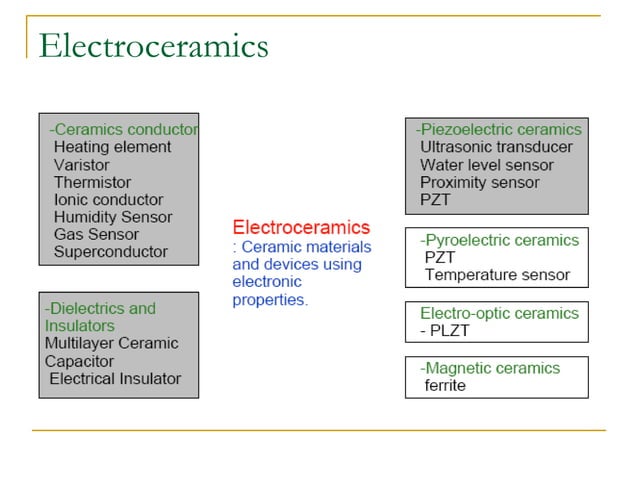 Electroceramics

-Ceramics conductor
Heating element
Varistor
Thermistor
Ionic conductor
Humidity Sensor
Gas Sensor
Superconductor

-Dielectrics and Insulators
Multilayer Ceramic Capacitor
Electrical Insulator

Electroceramics
: Ceramic materials and devices using electronic properties.

-Piezoelectric ceramics
Ultrasonic transducer
Water level sensor
Proximity sensor
PZT

-Pyroelectric ceramics
PZT
Temperature sensor

Electro-optic ceramics
- PLZT

-Magnetic ceramics
ferrite